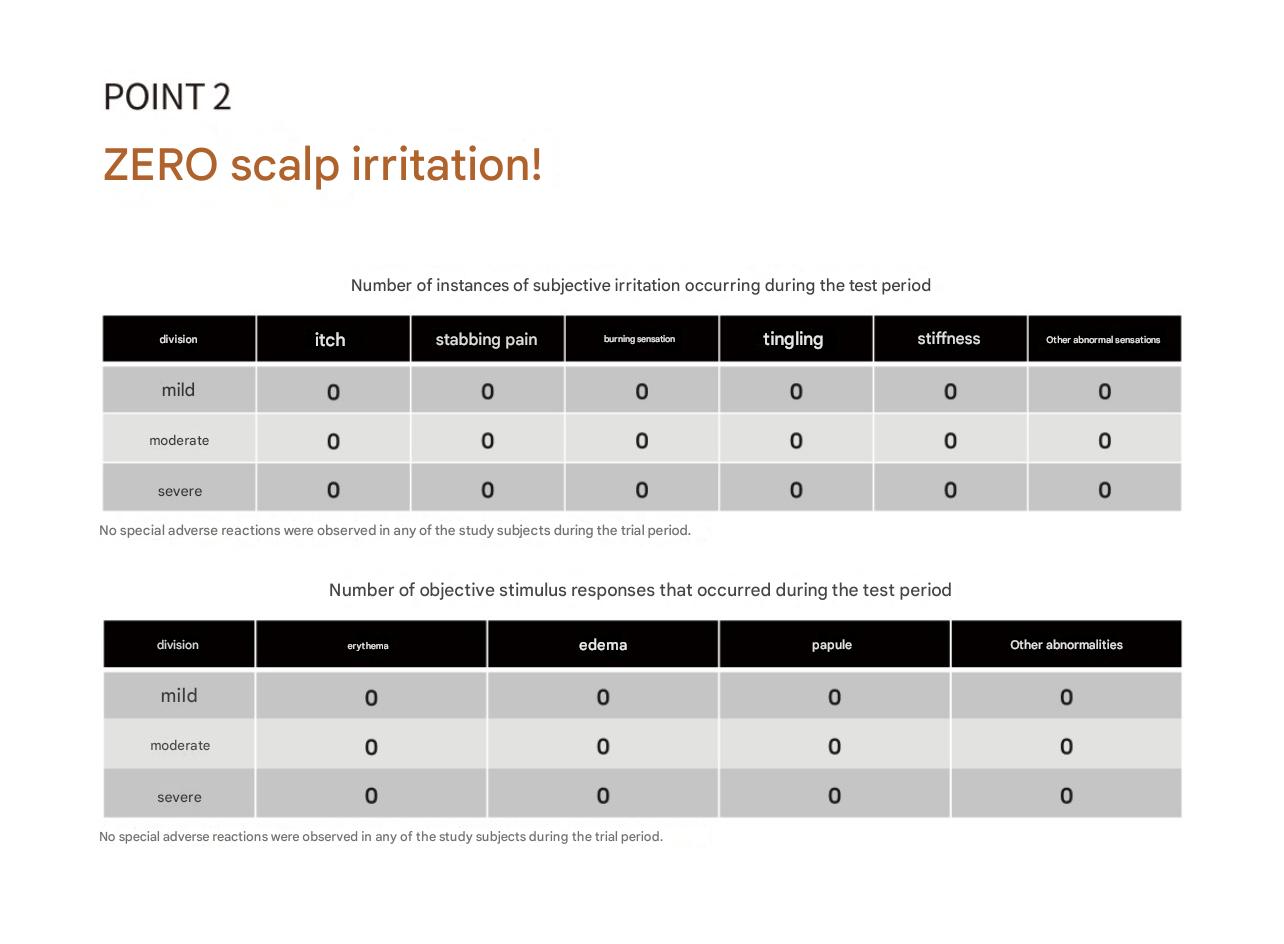 POINT 2

ZERO scalp irritation!

Number of instances of subjective irritation occurring during the test period

| division | itch | stabbing pain | burning sensation | tingling | stiffness | Other abnormal sensations |
|---|---|---|---|---|---|---|
| mild | 0 | 0 | 0 | 0 | 0 | 0 |
| moderate | 0 | 0 | 0 | 0 | 0 | 0 |
| severe | 0 | 0 | 0 | 0 | 0 | 0 |

No special adverse reactions were observed in any of the study subjects during the trial period.

Number of objective stimulus responses that occurred during the test period

| division | erythema | edema | papule | Other abnormalities |
|---|---|---|---|---|
| mild | 0 | 0 | 0 | 0 |
| moderate | 0 | 0 | 0 | 0 |
| severe | 0 | 0 | 0 | 0 |

No special adverse reactions were observed in any of the study subjects during the trial period.